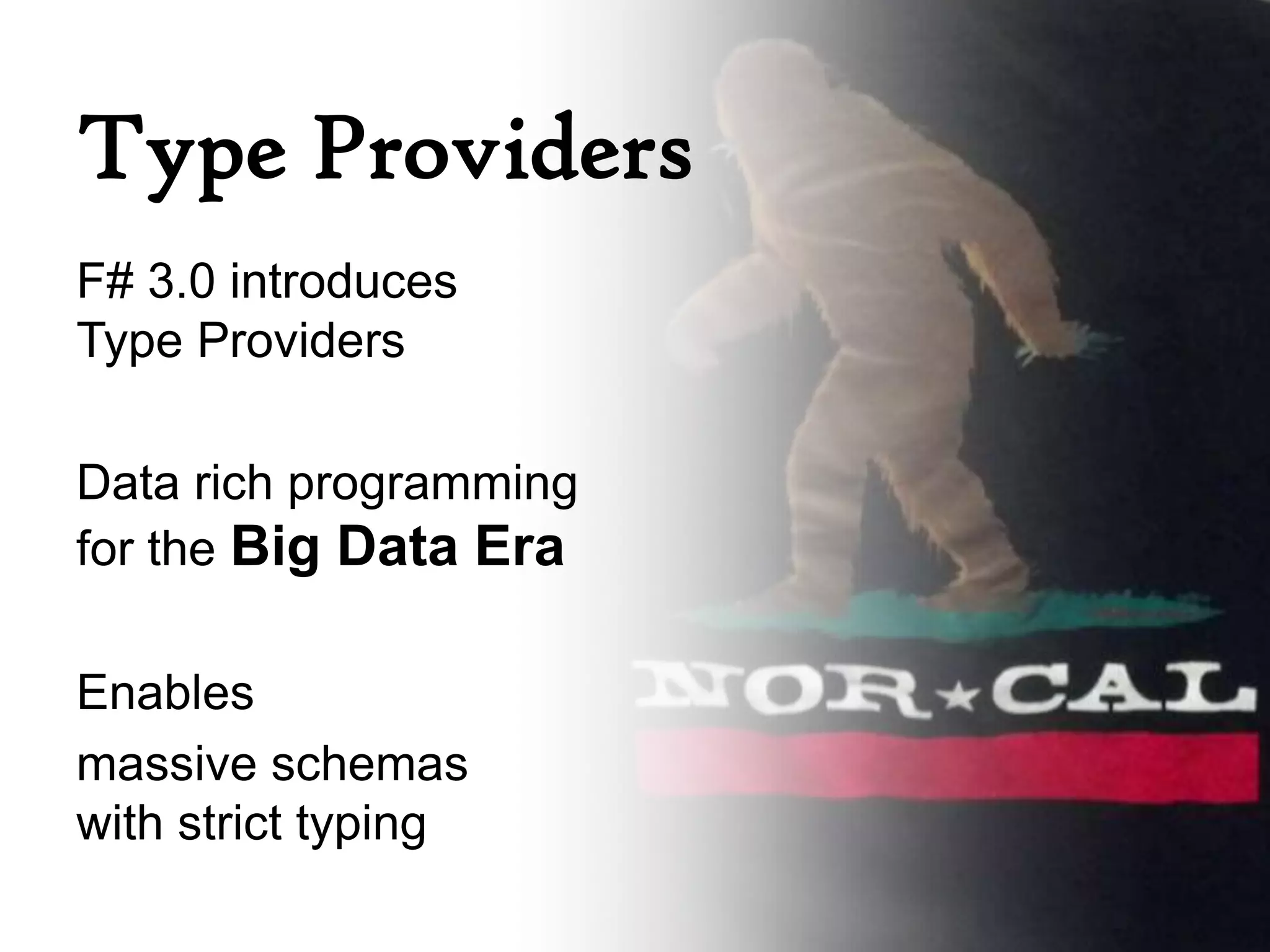 Type Providers

F# 3.0 introduces Type Providers

Data rich programming for the Big Data Era

Enables
massive schemas with strict typing

NOR★CAL